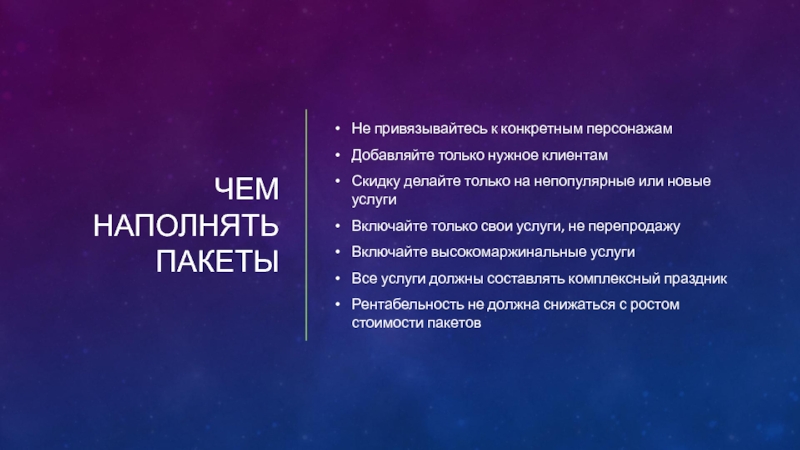 ЧЕМ НАПОЛНЯТЬ ПАКЕТЫ

• Не привязывайтесь к конкретным персонажам
• Добавляйте только нужное клиентам
• Скидку делайте только на непопулярные или новые услуги
• Включайте только свои услуги, не перепродажу
• Включайте высокомаржинальные услуги
• Все услуги должны составлять комплексный праздник
• Рентабельность не должна снижаться с ростом стоимости пакетов